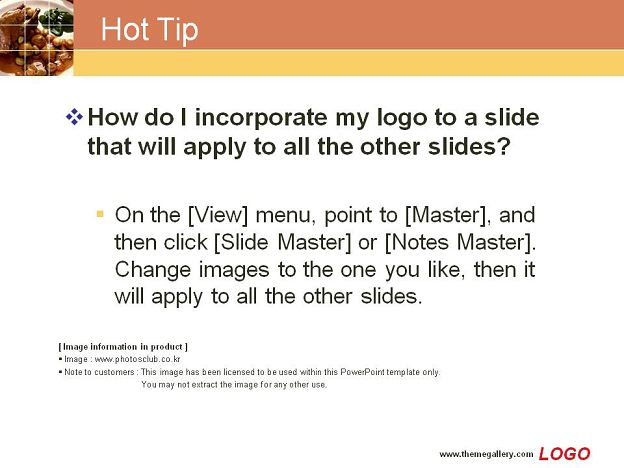 Hot Tip

❖ How do I incorporate my logo to a slide that will apply to all the other slides?

▪ On the [View] menu, point to [Master], and then click [Slide Master] or [Notes Master]. Change images to the one you like, then it will apply to all the other slides.

[ Image information in product ]
▪ Image : www.photosclub.co.kr
▪ Note to customers : This image has been licensed to be used within this PowerPoint template only. You may not extract the image for any other use.

www.themegallery.com LOGO